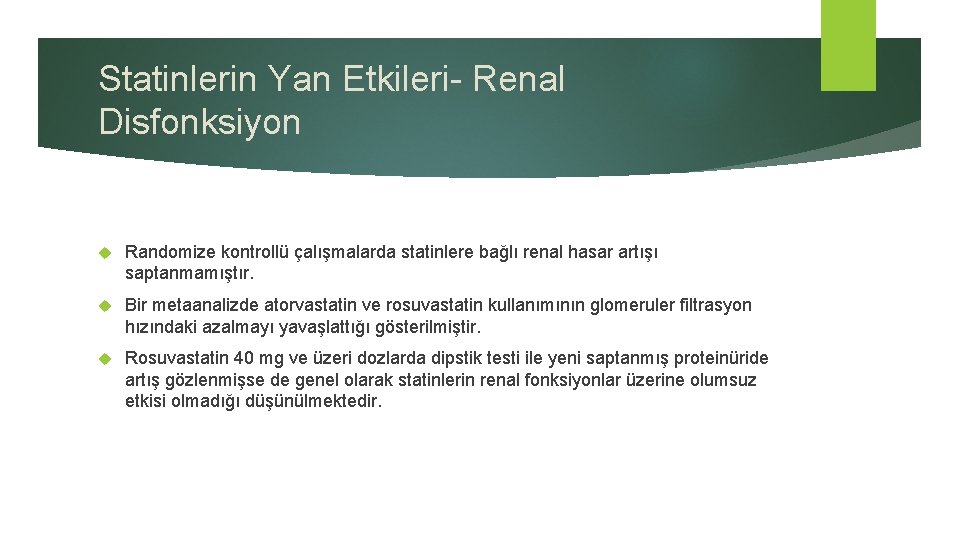 Statinlerin Yan Etkileri- Renal Disfonksiyon

Randomize kontrollü çalışmalarda statinlere bağlı renal hasar artışı saptanmamıştır.

Bir metaanalizde atorvastatin ve rosuvastatin kullanımının glomeruler filtrasyon hızındaki azalmayı yavaşlattığı gösterilmiştir.

Rosuvastatin 40 mg ve üzeri dozlarda dipstik testi ile yeni saptanmış proteinüride artış gözlenmişse de genel olarak statinlerin renal fonksiyonlar üzerine olumsuz etkisi olmadığı düşünülmektedir.